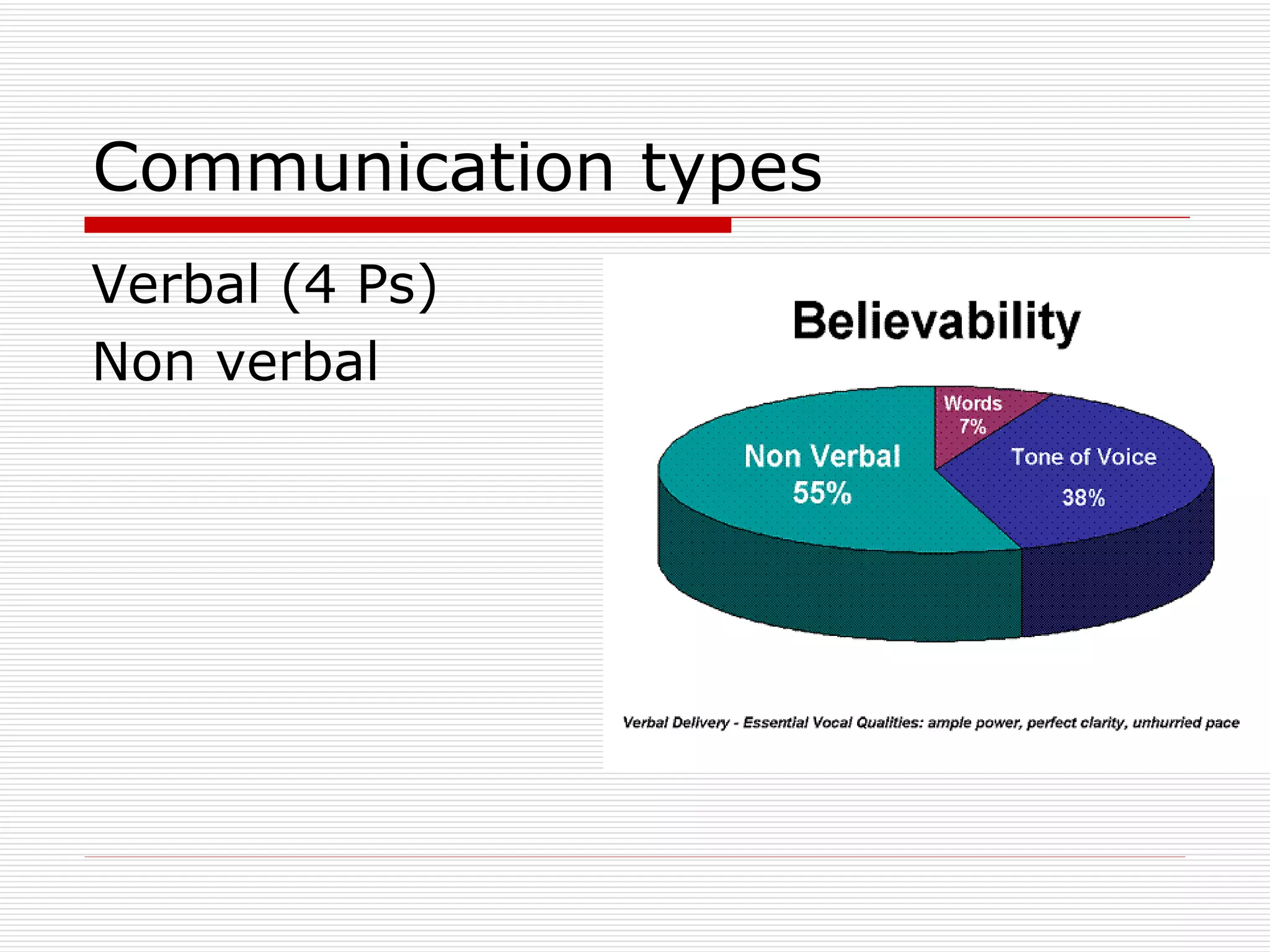 Communication types

Verbal (4 Ps)

Non verbal

Believability

Words 7%

Non Verbal 55%

Tone of Voice 38%

Verbal Delivery - Essential Vocal Qualities: ample power, perfect clarity, unhurried pace